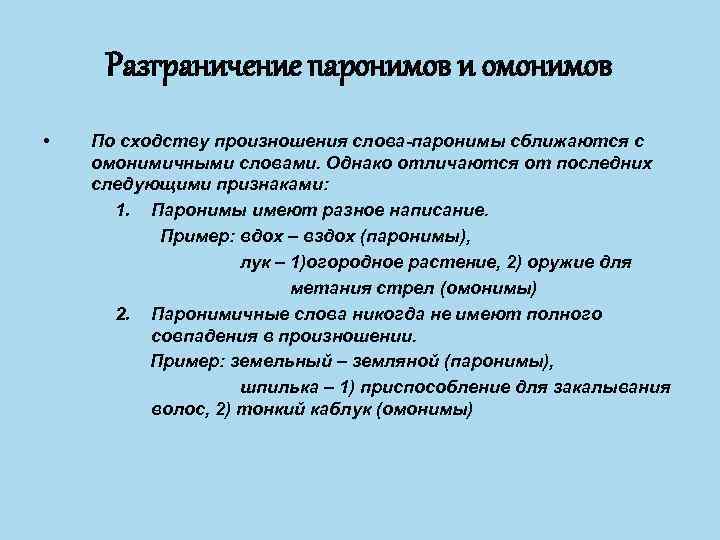 Разграничение паронимов и омонимов

• По сходству произношения слова-паронимы сближаются с омонимичными словами. Однако отличаются от последних следующими признаками:

1. Паронимы имеют разное написание.
Пример: вдох – вздох (паронимы),
лук – 1)огородное растение, 2) оружие для метания стрел (омонимы)

2. Паронимичные слова никогда не имеют полного совпадения в произношении.
Пример: земельный – земляной (паронимы),
шпилька – 1) приспособление для закалывания волос, 2) тонкий каблук (омонимы)